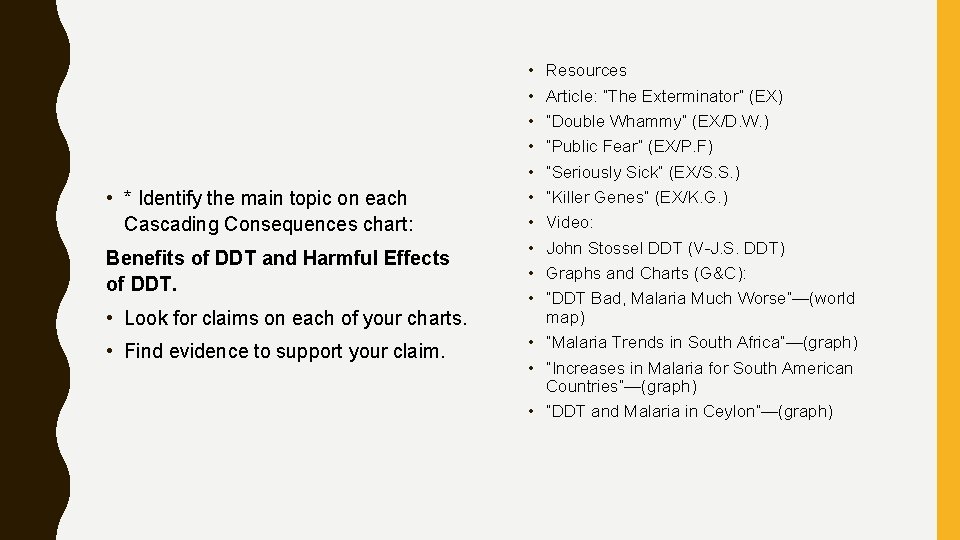 • * Identify the main topic on each Cascading Consequences chart:

Benefits of DDT and Harmful Effects of DDT.

• Look for claims on each of your charts.

• Find evidence to support your claim.

• Resources
• Article: "The Exterminator" (EX)
• "Double Whammy" (EX/D.W.)
• "Public Fear" (EX/P.F)
• "Seriously Sick" (EX/S.S.)
• "Killer Genes" (EX/K.G.)
• Video:
• John Stossel DDT (V-J.S. DDT)
• Graphs and Charts (G&C):
• "DDT Bad, Malaria Much Worse"—(world map)
• "Malaria Trends in South Africa"—(graph)
• "Increases in Malaria for South American Countries"—(graph)
• "DDT and Malaria in Ceylon"—(graph)